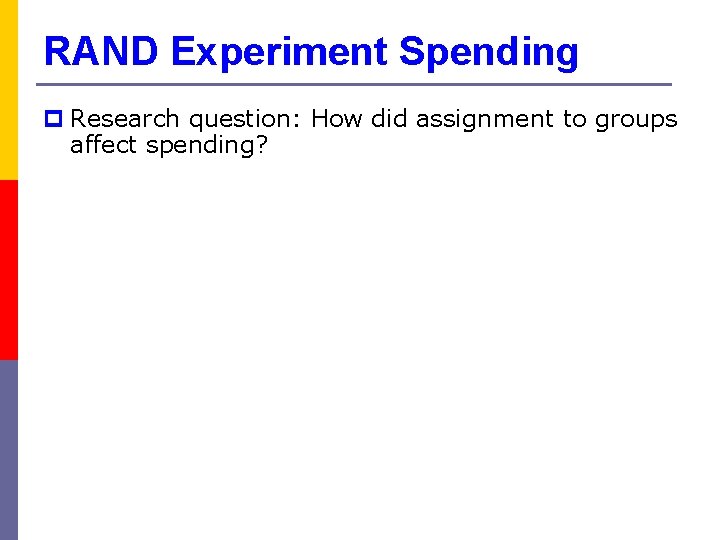 RAND Experiment Spending

Research question: How did assignment to groups affect spending?